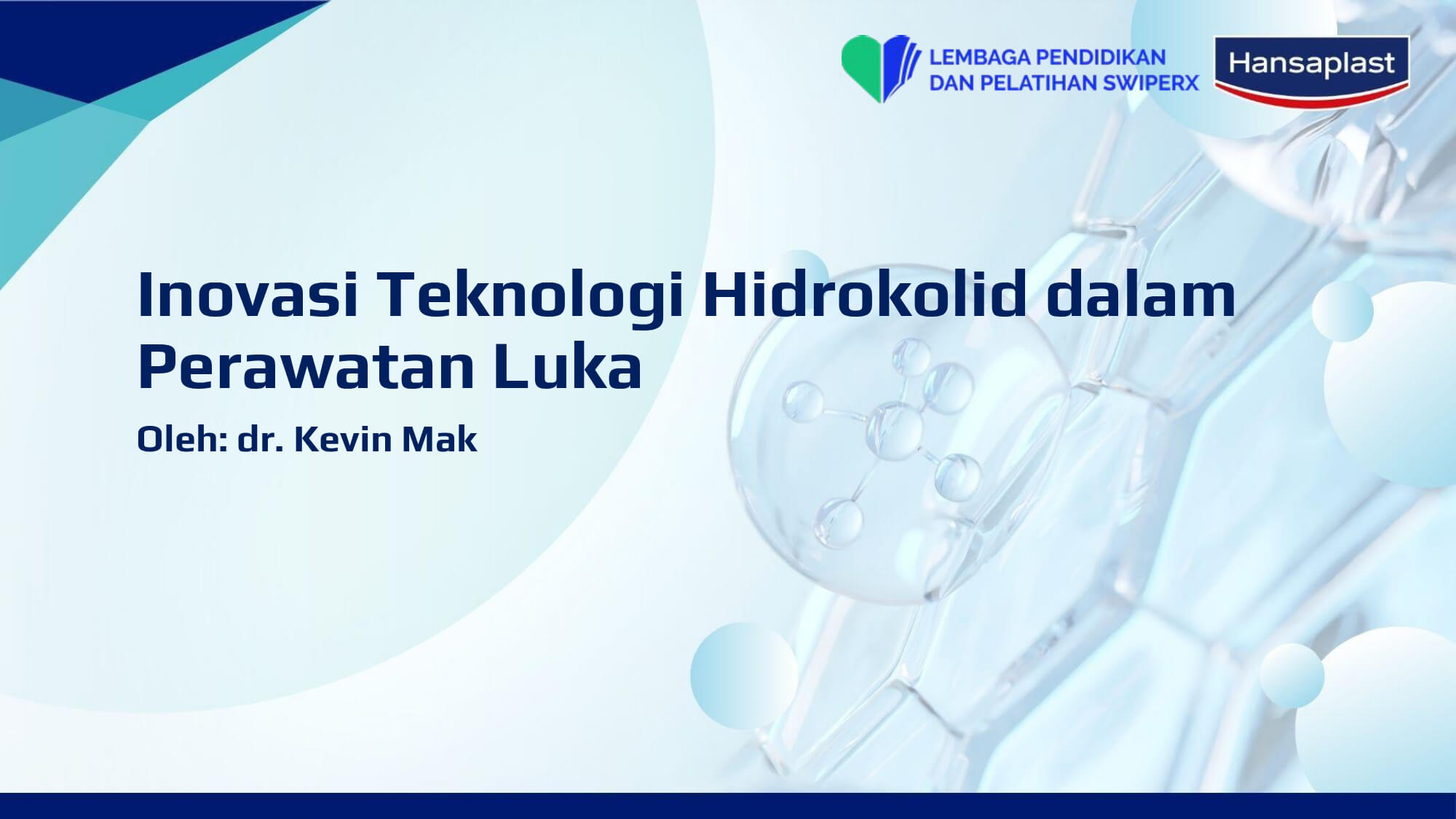 LEMBAGA PENDIDIKAN DAN PELATIHAN SWIPERX

Hansaplast

Inovasi Teknologi Hidrokolid dalam Perawatan Luka

Oleh: dr. Kevin Mak